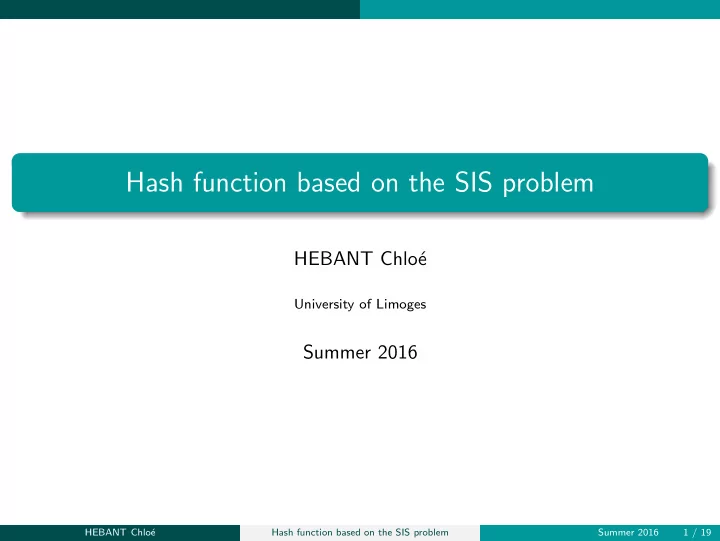 Hash function based on the SIS problem

HEBANT Chloé

University of Limoges

Summer 2016

HEBANT Chloé Hash function based on the SIS problem Summer 2016 1 / 19